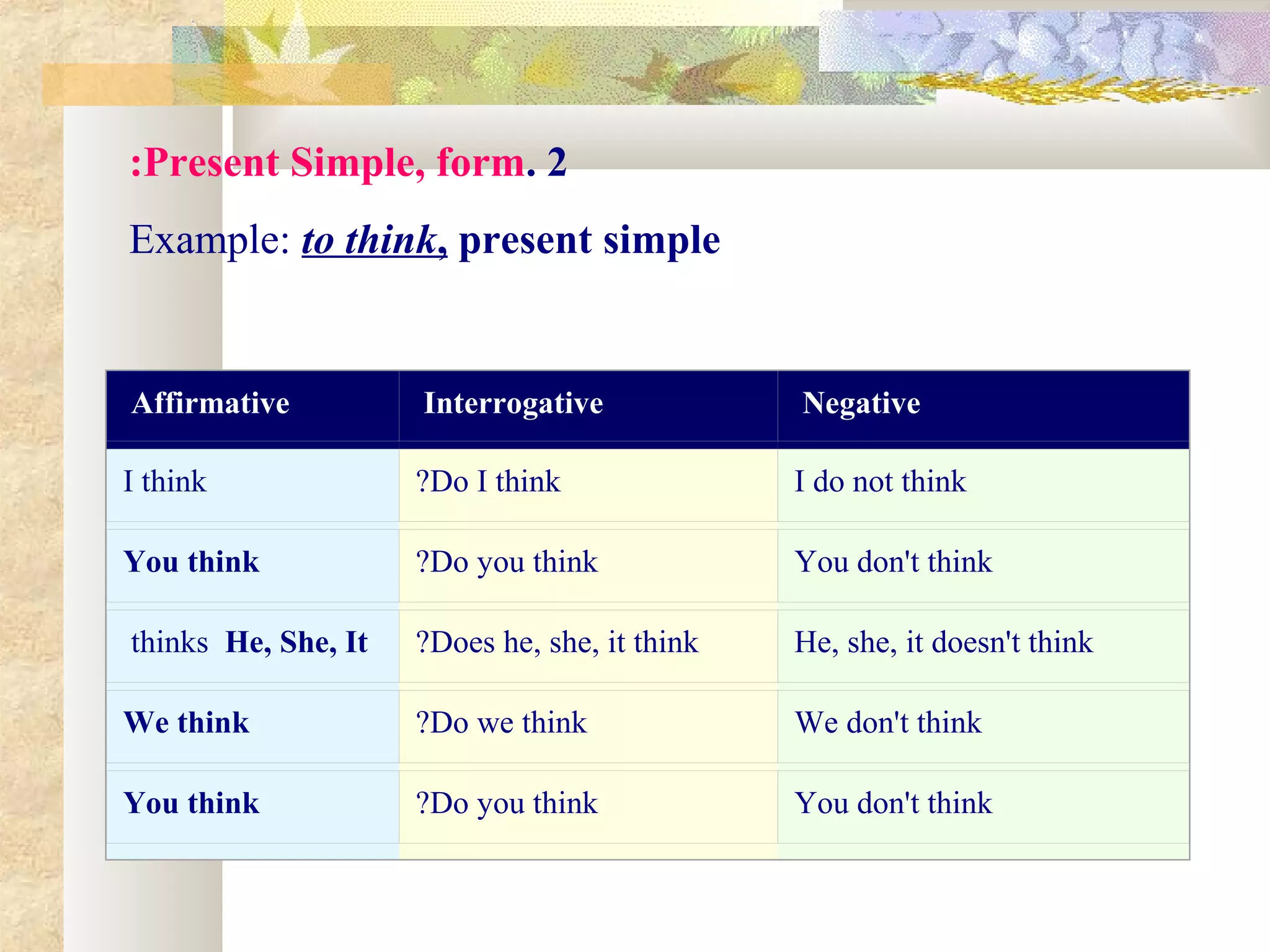 :Present Simple, form. 2

Example: to think, present simple

| Affirmative | Interrogative | Negative |
|---|---|---|
| I think | ?Do I think | I do not think |
| You think | ?Do you think | You don't think |
| thinks He, She, It | ?Does he, she, it think | He, she, it doesn't think |
| We think | ?Do we think | We don't think |
| You think | ?Do you think | You don't think |